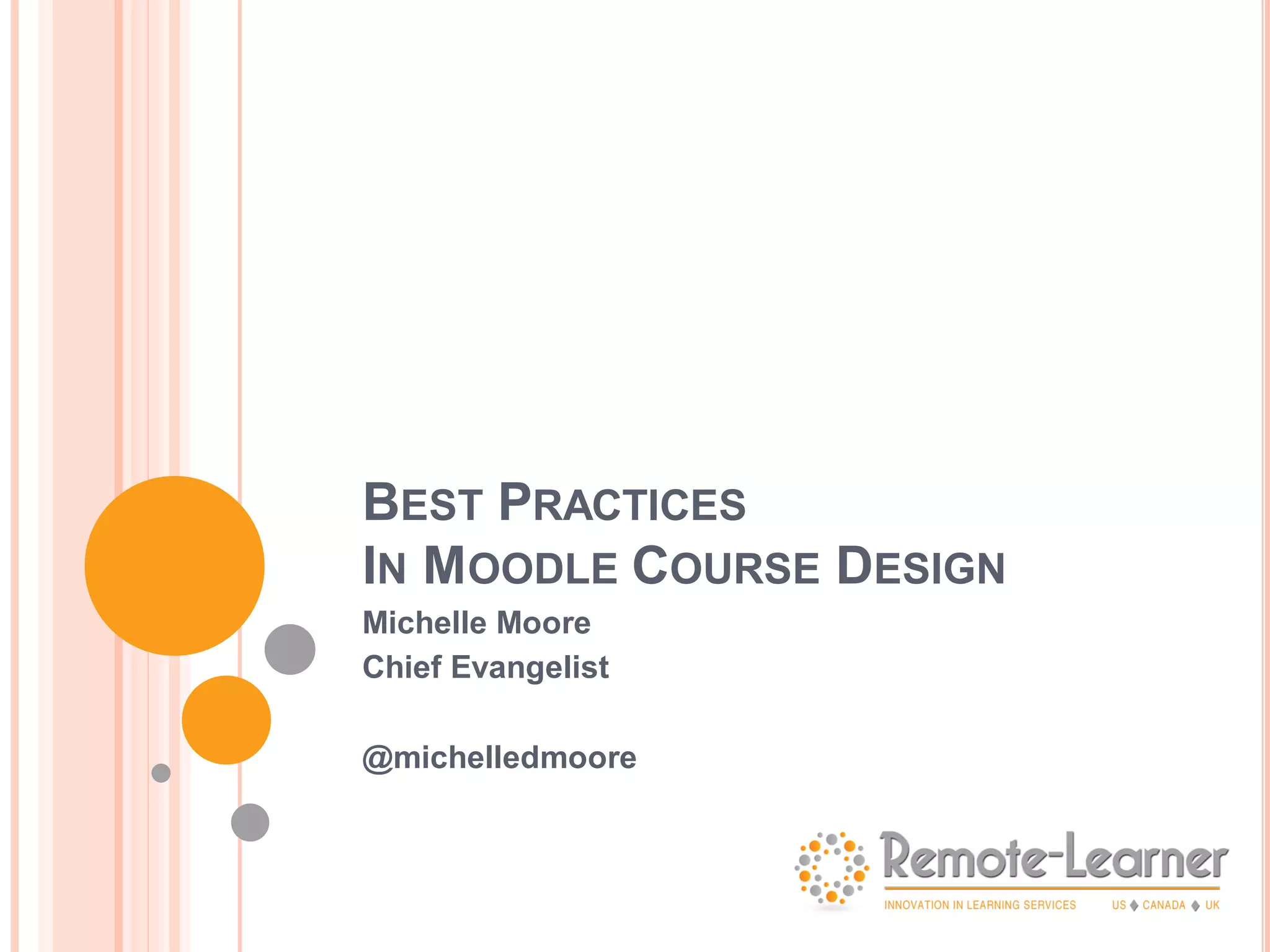 BEST PRACTICES
IN MOODLE COURSE DESIGN

Michelle Moore
Chief Evangelist

@michelledmoore

Remote-Learner
INNOVATION IN LEARNING SERVICES US ♦ CANADA ♦ UK